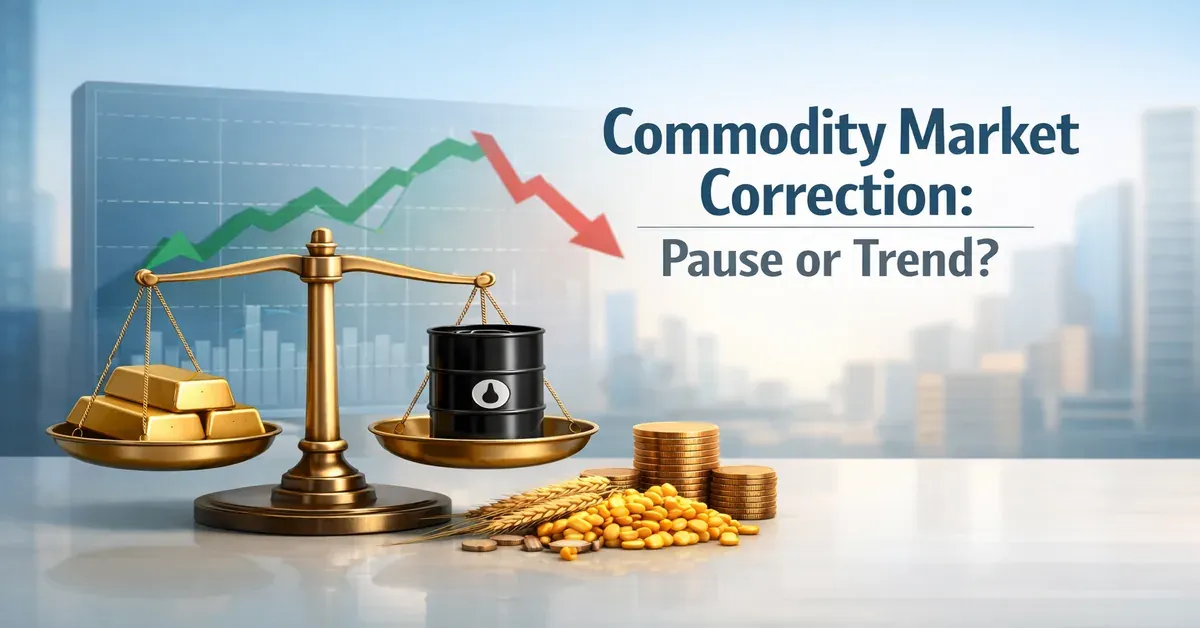 Commodity Market Correction:

Pause or Trend?